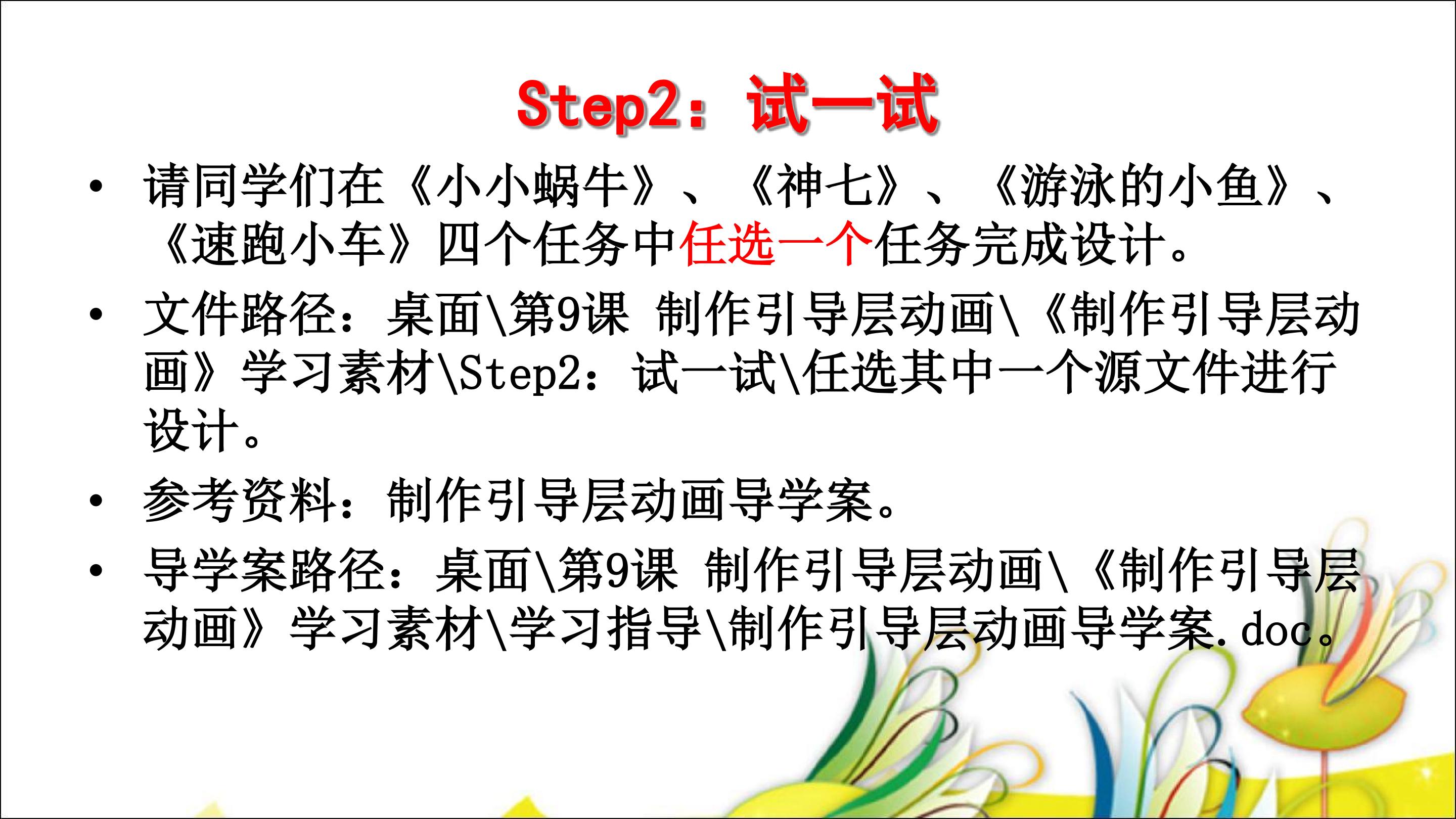 Step2：试一试

• 请同学们在《小小蜗牛》、《神七》、《游泳的小鱼》、《速跑小车》四个任务中任选一个任务完成设计。

• 文件路径：桌面\第9课 制作引导层动画\《制作引导层动画》学习素材\Step2：试一试\任选其中一个源文件进行设计。

• 参考资料：制作引导层动画导学案。

• 导学案路径：桌面\第9课 制作引导层动画\《制作引导层动画》学习素材\学习指导\制作引导层动画导学案.doc。